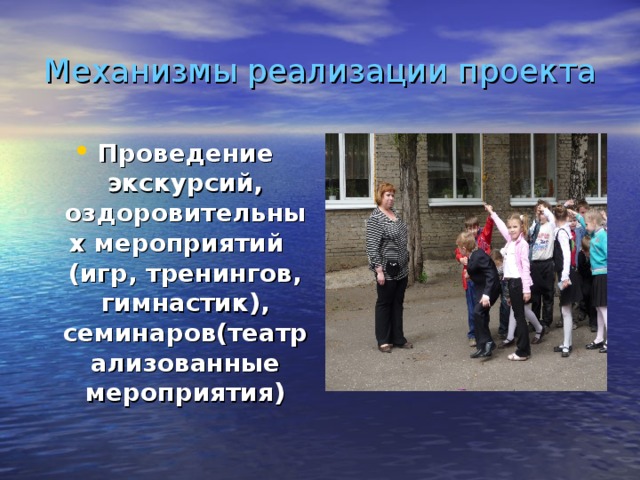 Механизмы реализации проекта

• Проведение экскурсий, оздоровительных мероприятий (игр, тренингов, гимнастик), семинаров(театрализованные мероприятия)